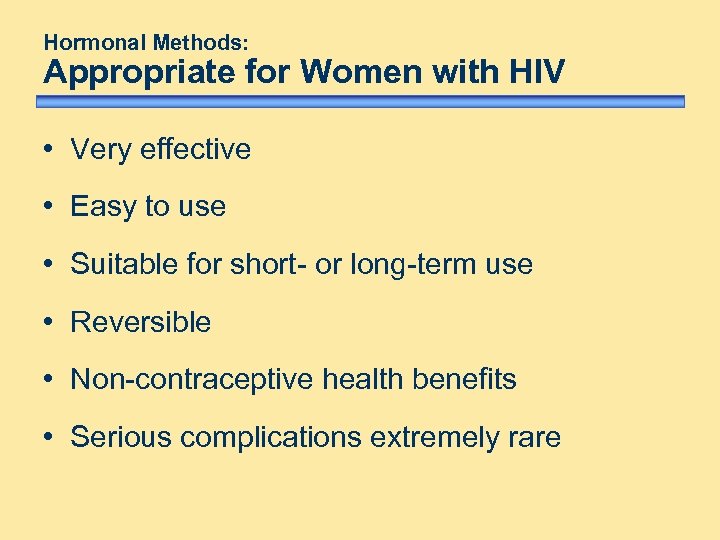 Hormonal Methods:
Appropriate for Women with HIV

• Very effective
• Easy to use
• Suitable for short- or long-term use
• Reversible
• Non-contraceptive health benefits
• Serious complications extremely rare